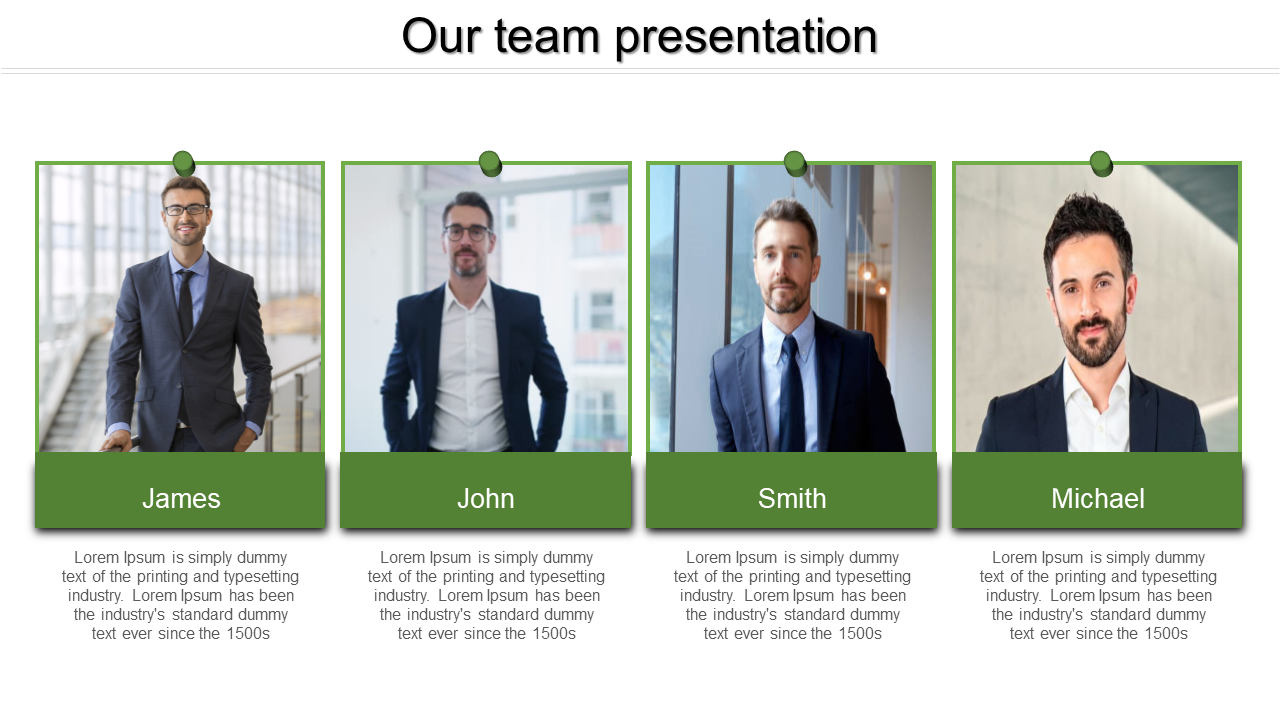 Our team presentation

James

Lorem Ipsum is simply dummy text of the printing and typesetting industry. Lorem Ipsum has been the industry's standard dummy text ever since the 1500s

John

Lorem Ipsum is simply dummy text of the printing and typesetting industry. Lorem Ipsum has been the industry's standard dummy text ever since the 1500s

Smith

Lorem Ipsum is simply dummy text of the printing and typesetting industry. Lorem Ipsum has been the industry's standard dummy text ever since the 1500s

Michael

Lorem Ipsum is simply dummy text of the printing and typesetting industry. Lorem Ipsum has been the industry's standard dummy text ever since the 1500s